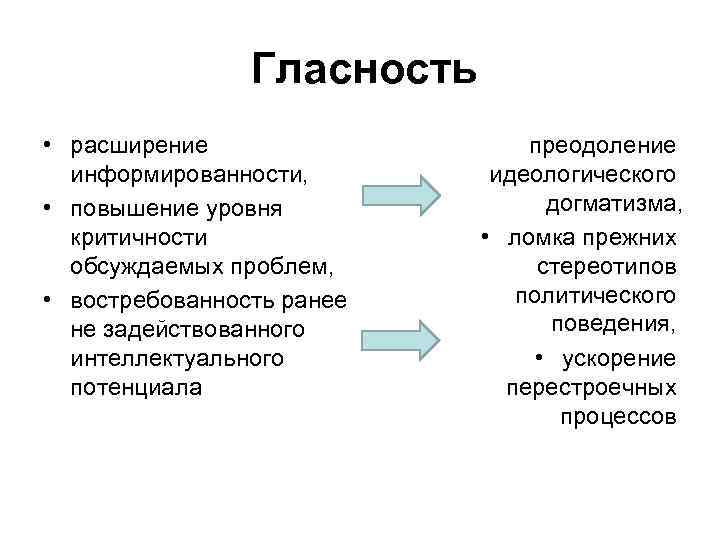 Гласность

• расширение информированности,
• повышение уровня критичности обсуждаемых проблем,
• востребованность ранее не задействованного интеллектуального потенциала

преодоление идеологического догматизма,
• ломка прежних стереотипов политического поведения,
• ускорение перестроечных процессов